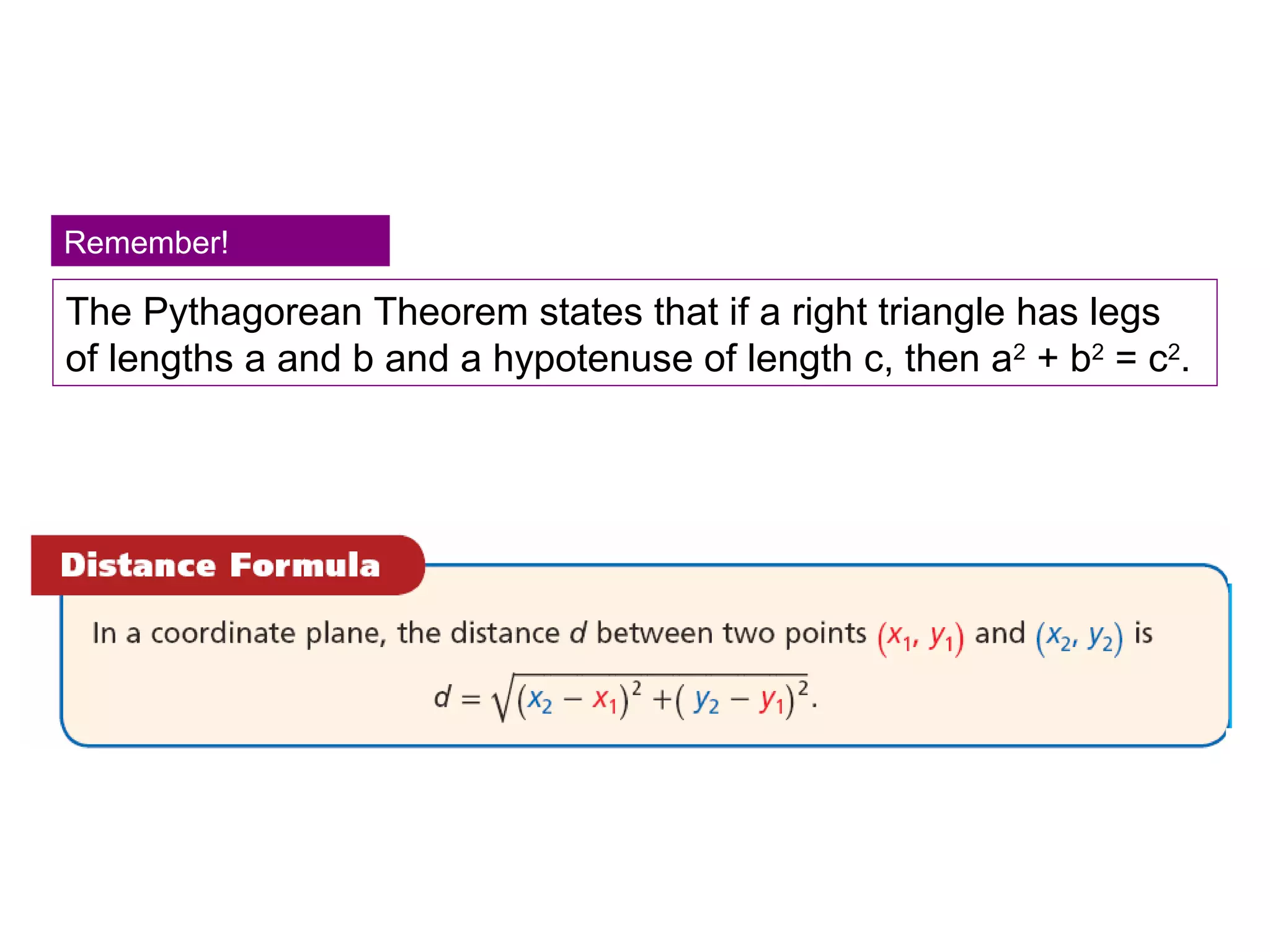 Remember!

The Pythagorean Theorem states that if a right triangle has legs of lengths a and b and a hypotenuse of length c, then $a^2 + b^2 = c^2$.

Distance Formula

In a coordinate plane, the distance $d$ between two points $(x_1, y_1)$ and $(x_2, y_2)$ is

$d = \sqrt{(x_2 - x_1)^2 + (y_2 - y_1)^2}$.